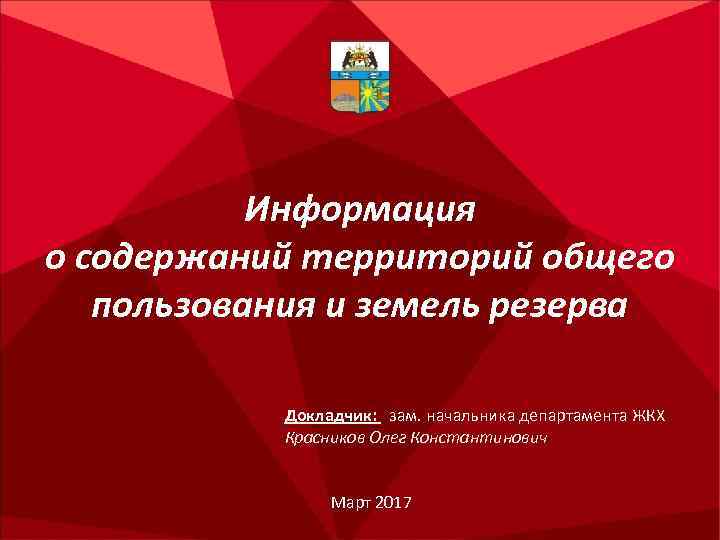 Информация
о содержаний территорий общего пользования и земель резерва

Докладчик: зам. начальника департамента ЖКХ
Красников Олег Константинович

Март 2017